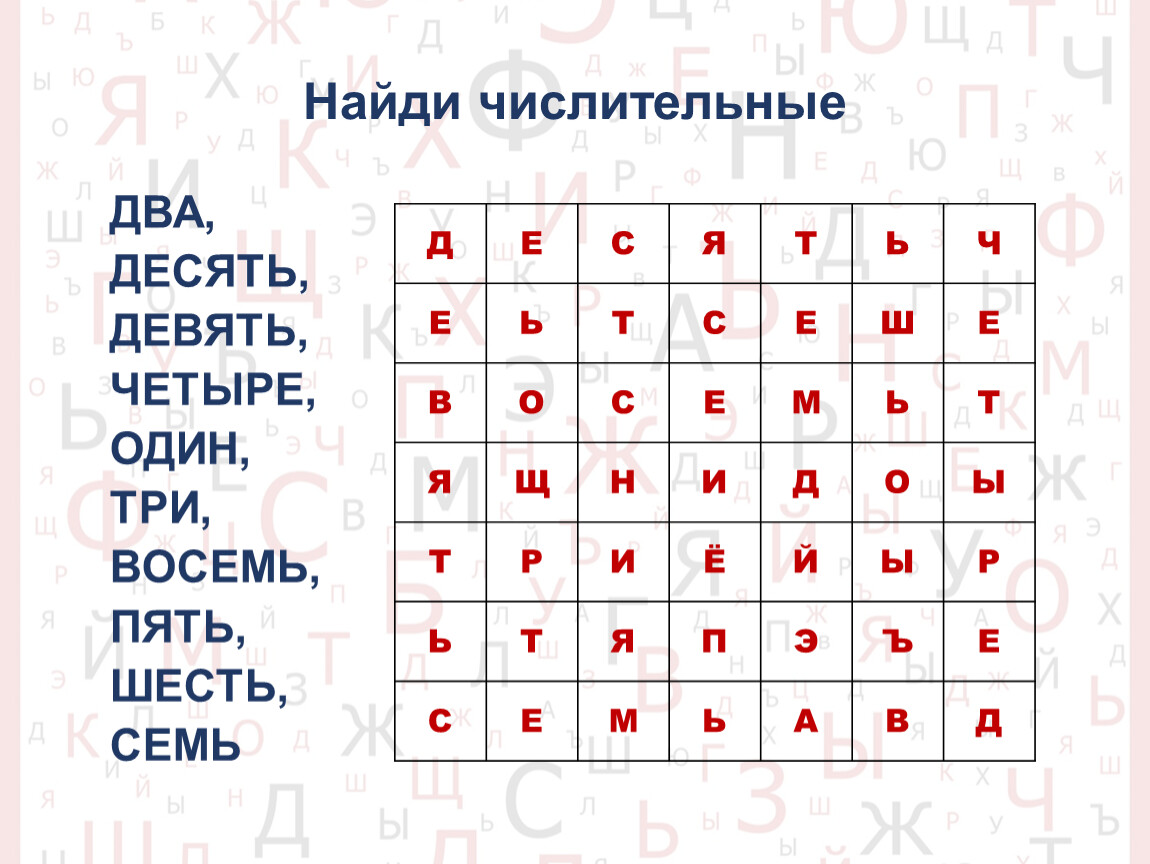 Найди числительные

ДВА,
ДЕСЯТЬ,
ДЕВЯТЬ,
ЧЕТЫРЕ,
ОДИН,
ТРИ,
ВОСЕМЬ,
ПЯТЬ,
ШЕСТЬ,
СЕМЬ

| Д | Е | С | Я | Т | Ь | Ч |
|---|---|---|---|---|---|---|
| Е | Ь | Т | С | Е | Ш | Е |
| В | О | С | Е | М | Ь | Т |
| Я | Щ | Н | И | Д | О | Ы |
| Т | Р | И | Ё | Й | Ы | Р |
| Ь | Т | Я | П | Э | Ъ | Е |
| С | Е | М | Ь | А | В | Д |